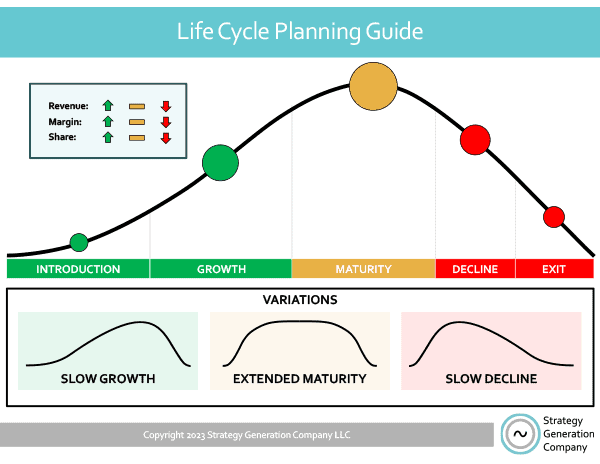 Life Cycle Planning Guide

Revenue:
Margin:
Share:

INTRODUCTION
GROWTH
MATURITY
DECLINE
EXIT

VARIATIONS

SLOW GROWTH
EXTENDED MATURITY
SLOW DECLINE

Copyright 2023 Strategy Generation Company LLC

Strategy Generation Company